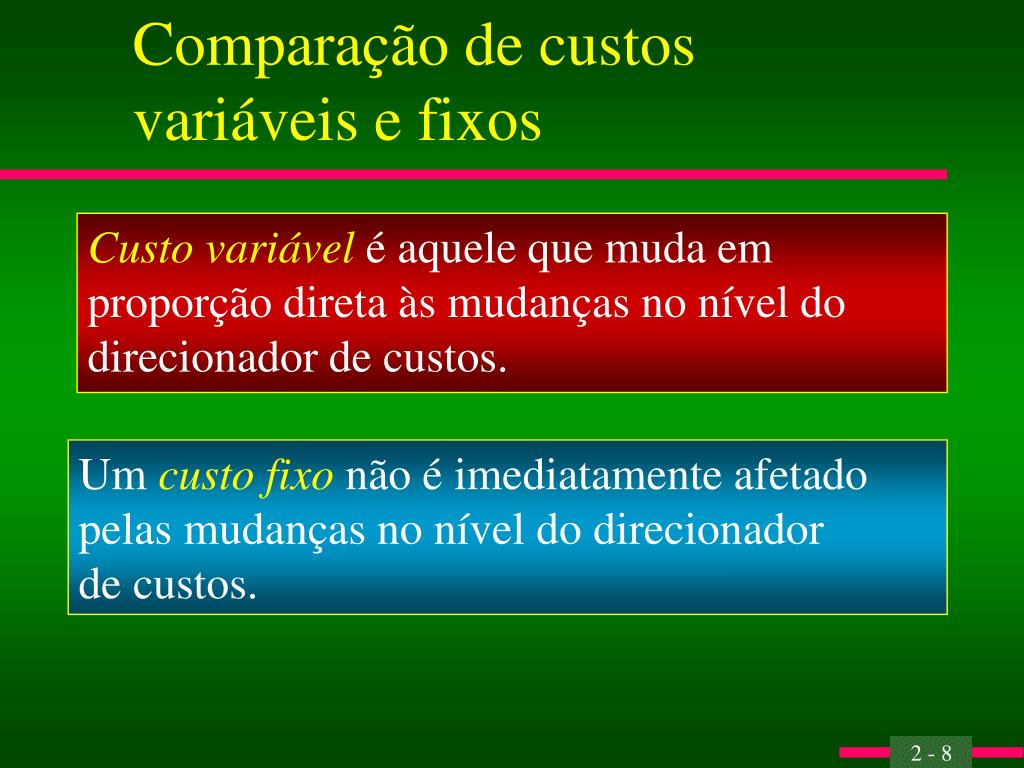 Comparação de custos variáveis e fixos

Custo variável é aquele que muda em proporção direta às mudanças no nível do direcionador de custos.

Um custo fixo não é imediatamente afetado pelas mudanças no nível do direcionador de custos.

2 - 8